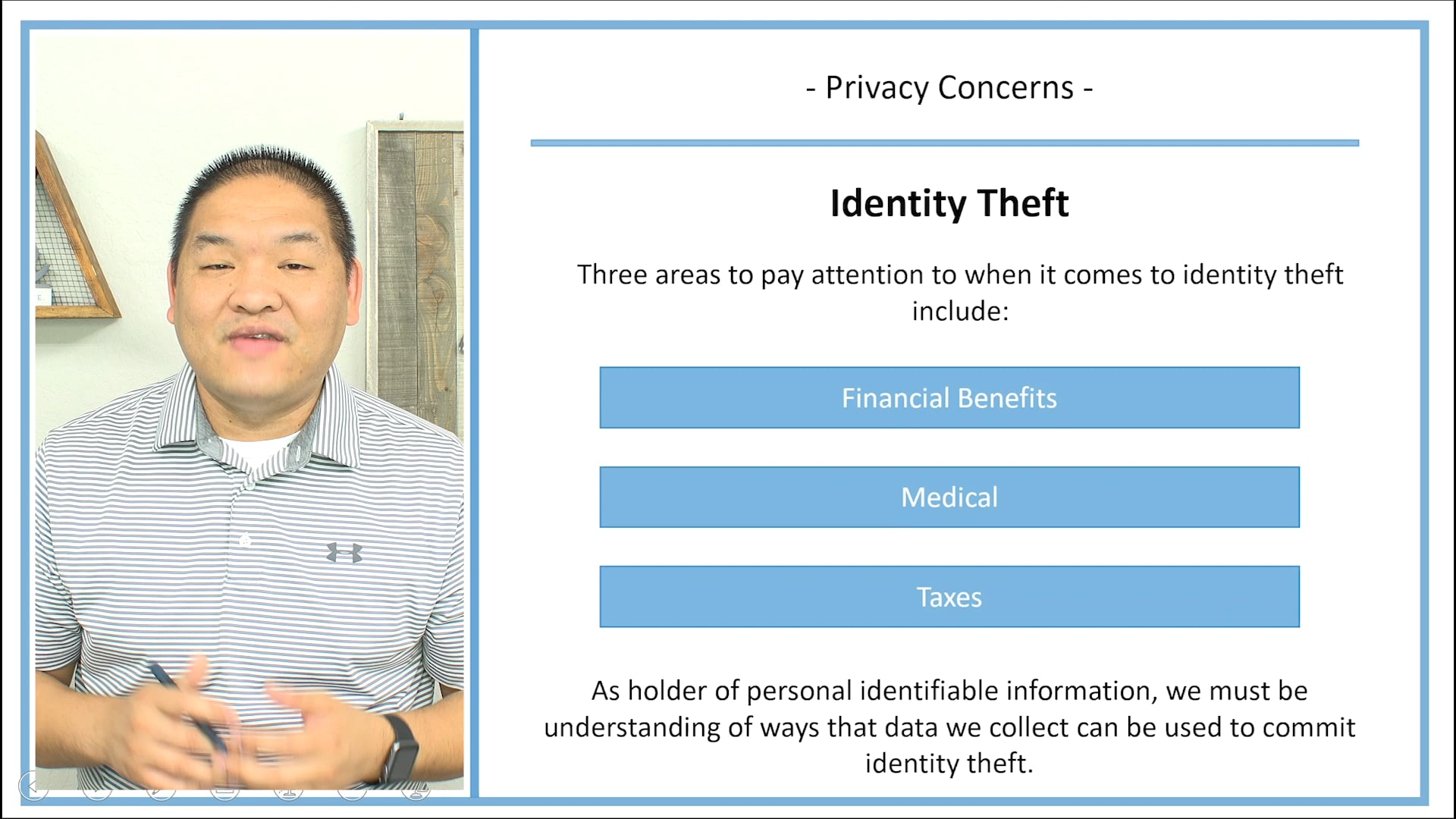 - Privacy Concerns -

Identity Theft

Three areas to pay attention to when it comes to identity theft include:

Financial Benefits

Medical

Taxes

As holder of personal identifiable information, we must be understanding of ways that data we collect can be used to commit identity theft.